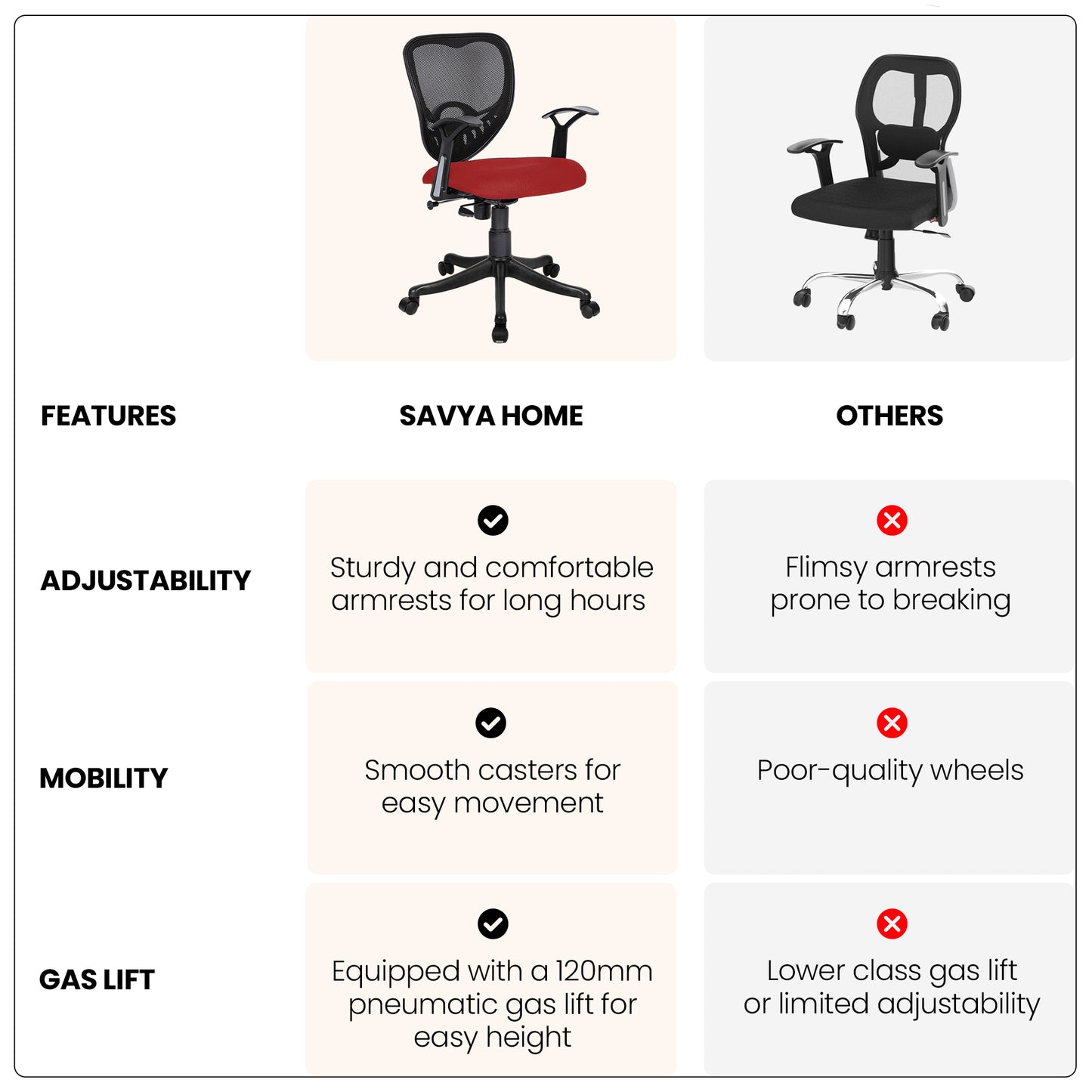 | FEATURES | SAVYA HOME | OTHERS |
|---|---|---|
| ADJUSTABILITY | Sturdy and comfortable armrests for long hours | Flimsy armrests prone to breaking |
| MOBILITY | Smooth casters for easy movement | Poor-quality wheels |
| GAS LIFT | Equipped with a 120mm pneumatic gas lift for easy height | Lower class gas lift or limited adjustability |